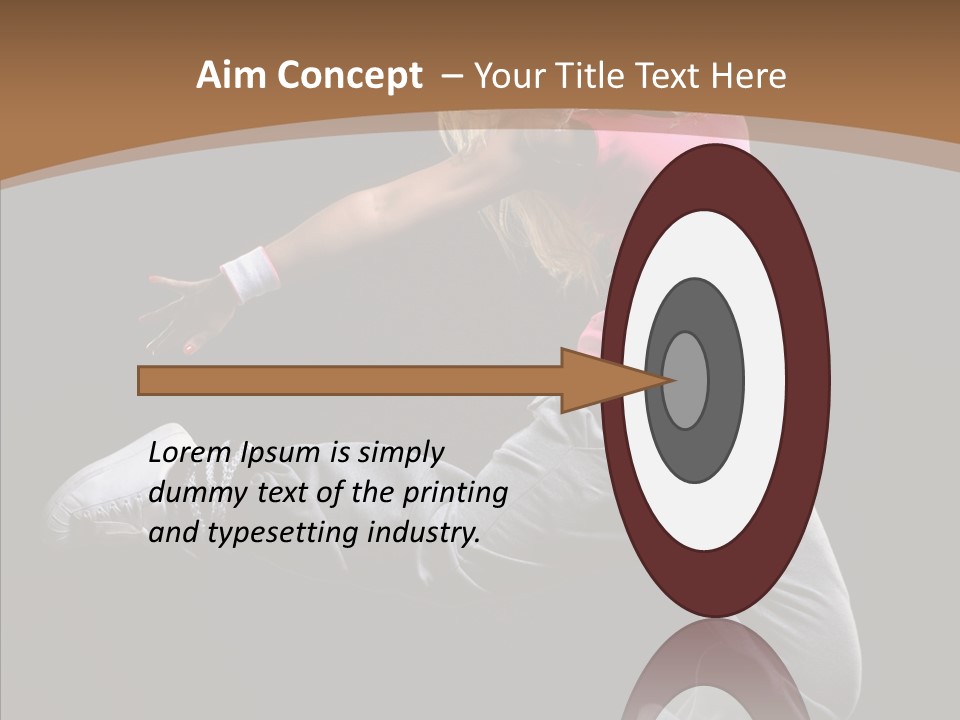 Aim Concept – Your Title Text Here

Lorem Ipsum is simply dummy text of the printing and typesetting industry.